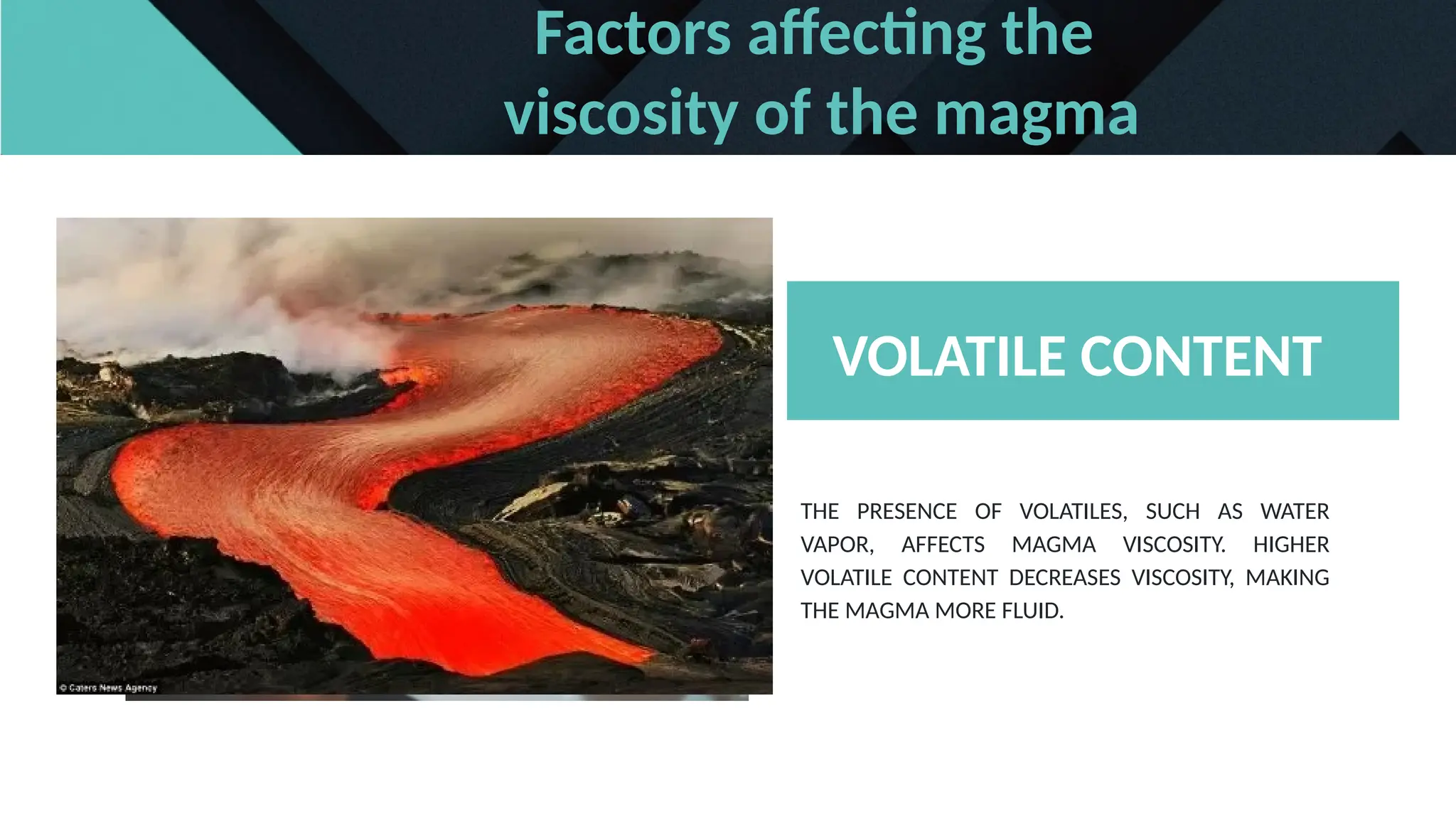 Factors affecting the viscosity of the magma

© Caters News Agency

VOLATILE CONTENT

THE PRESENCE OF VOLATILES, SUCH AS WATER VAPOR, AFFECTS MAGMA VISCOSITY. HIGHER VOLATILE CONTENT DECREASES VISCOSITY, MAKING THE MAGMA MORE FLUID.